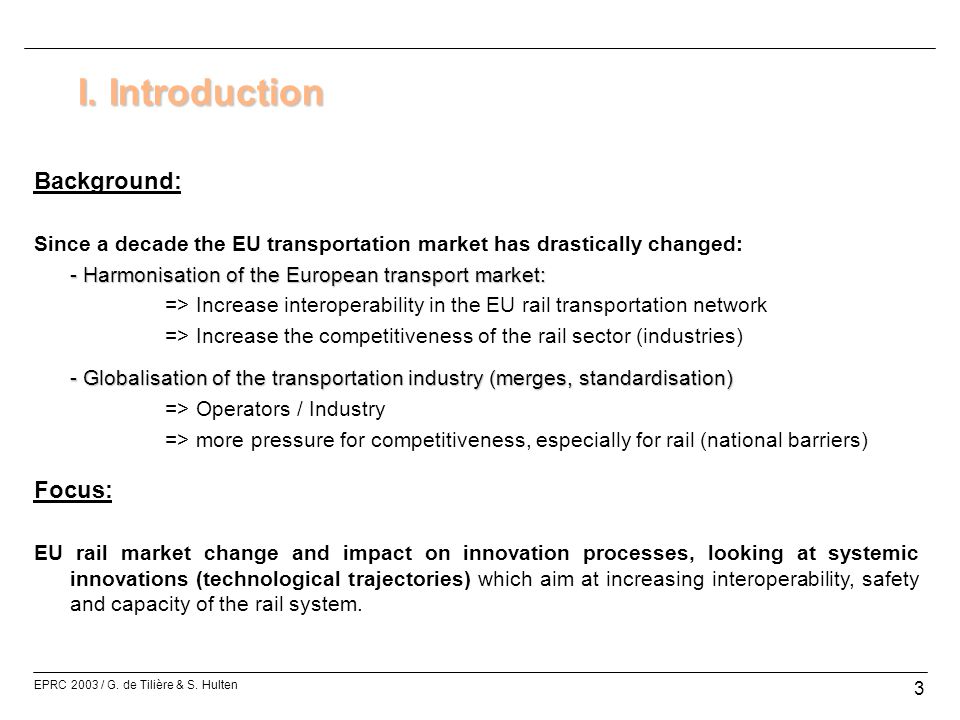 I. Introduction

Background:

Since a decade the EU transportation market has drastically changed:

- Harmonisation of the European transport market:

=> Increase interoperability in the EU rail transportation network

=> Increase the competitiveness of the rail sector (industries)

- Globalisation of the transportation industry (merges, standardisation)

=> Operators / Industry

=> more pressure for competitiveness, especially for rail (national barriers)

Focus:

EU rail market change and impact on innovation processes, looking at systemic innovations (technological trajectories) which aim at increasing interoperability, safety and capacity of the rail system.

EPRC 2003 / G. de Tilière & S. Hulten

3